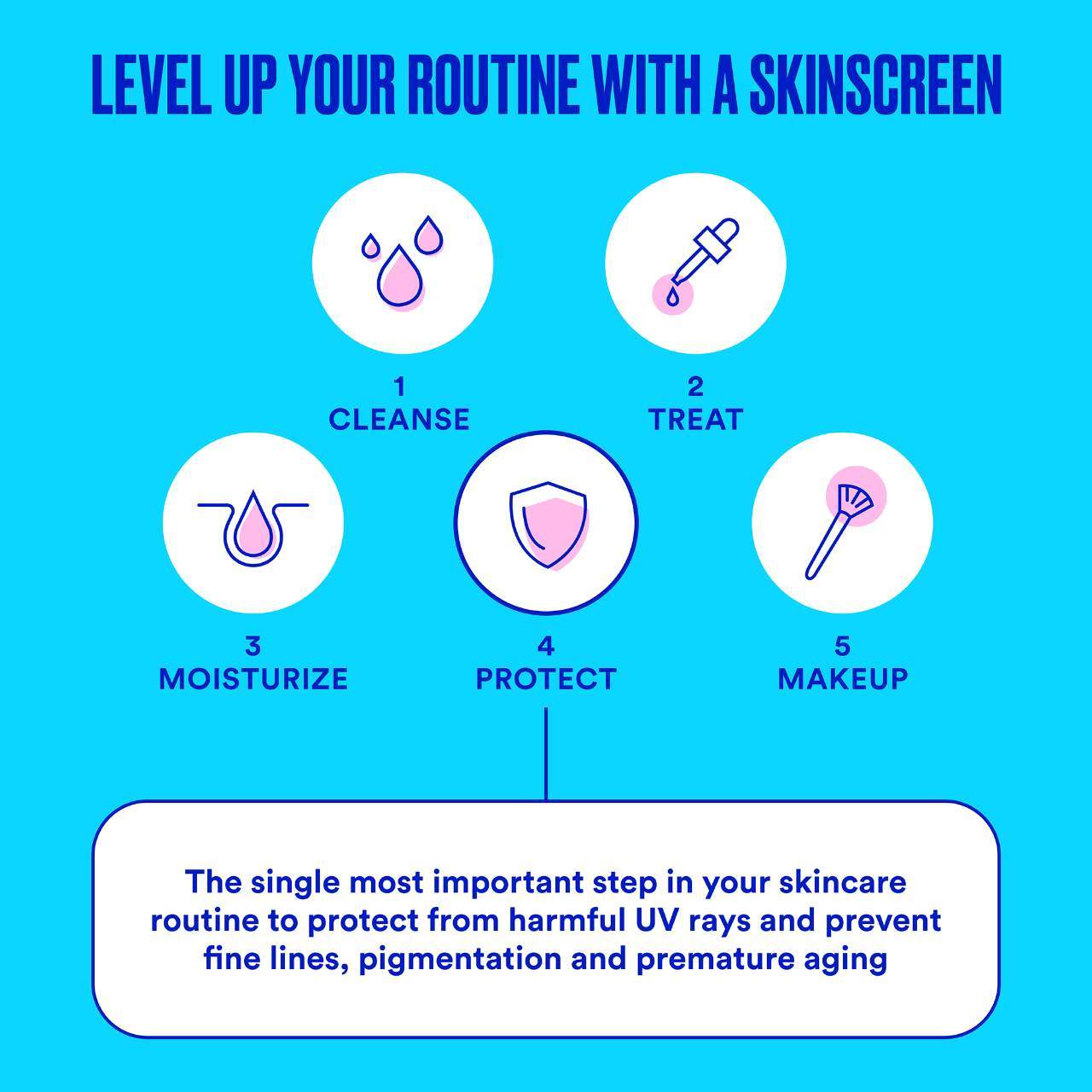 LEVEL UP YOUR ROUTINE WITH A SKINSCREEN

1
CLEANSE

2
TREAT

3
MOISTURIZE

4
PROTECT

5
MAKEUP

The single most important step in your skincare routine to protect from harmful UV rays and prevent fine lines, pigmentation and premature aging